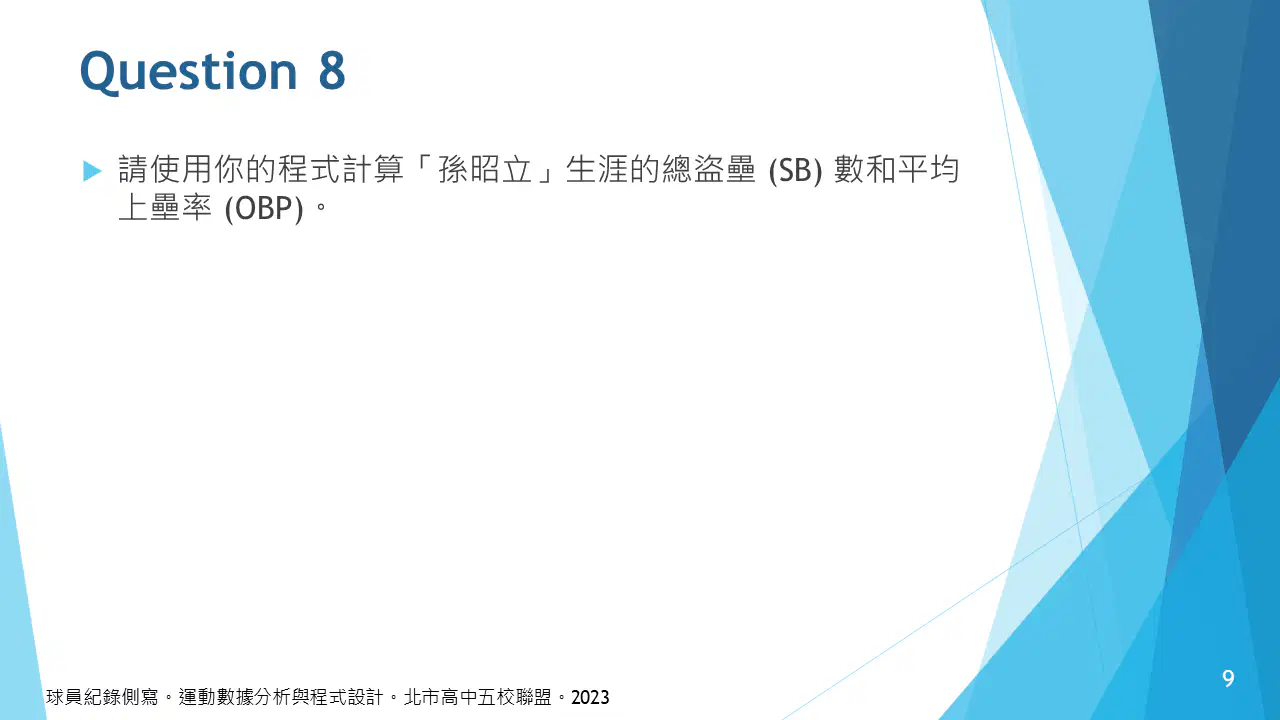 Question 8

請使用你的程式計算「孫昭立」生涯的總盜壘 (SB) 數和平均上壘率 (OBP)。

球員紀錄側寫。運動數據分析與程式設計。北市高中五校聯盟。2023

9